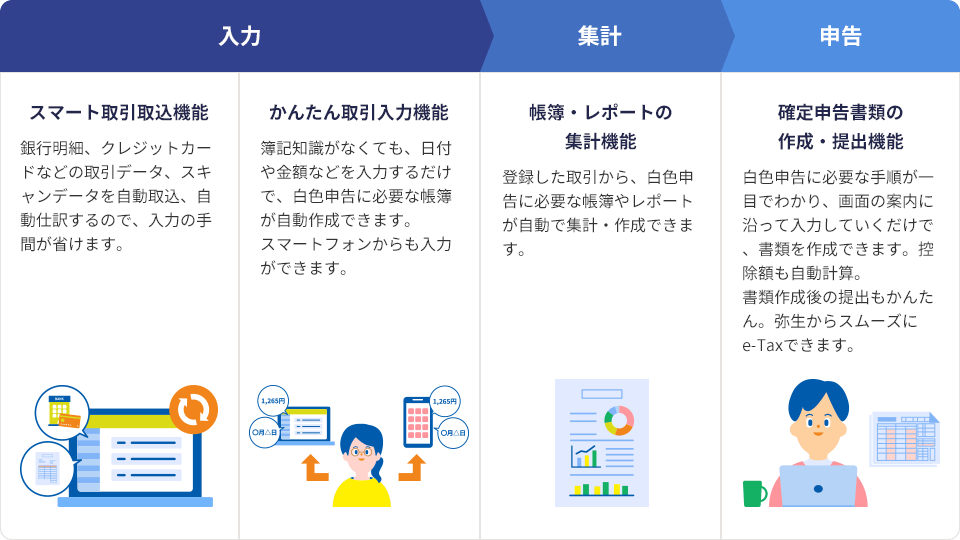 入力

集計

申告

スマート取引取込機能

銀行明細、クレジットカードなどの取引データ、スキャンデータを自動取込、自動仕訳するので、入力の手間が省けます。

かんたん取引入力機能

簿記知識がなくても、日付や金額などを入力するだけで、白色申告に必要な帳簿が自動作成できます。
スマートフォンからも入力ができます。

1,265円
○月△日

1,265円
○月△日

帳簿・レポートの集計機能

登録した取引から、白色申告に必要な帳簿やレポートが自動で集計・作成できます。

確定申告書類の作成・提出機能

白色申告に必要な手順が一目でわかり、画面の案内に沿って入力していくだけで、書類を作成できます。控除額も自動計算。
書類作成後の提出もかんたん。弥生からスムーズにe-Taxできます。